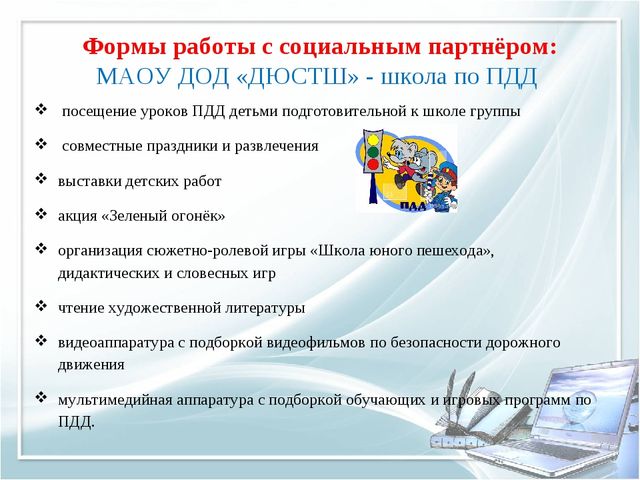 Формы работы с социальным партнёром:
МАОУ ДОД «ДЮСТШ» - школа по ПДД

❖ посещение уроков ПДД детьми подготовительной к школе группы

❖ совместные праздники и развлечения

❖ выставки детских работ

❖ акция «Зеленый огонёк»

❖ организация сюжетно-ролевой игры «Школа юного пешехода», дидактических и словесных игр

❖ чтение художественной литературы

❖ видеоаппаратура с подборкой видеофильмов по безопасности дорожного движения

❖ мультимедийная аппаратура с подборкой обучающих и игровых программ по ПДД.

ПДД